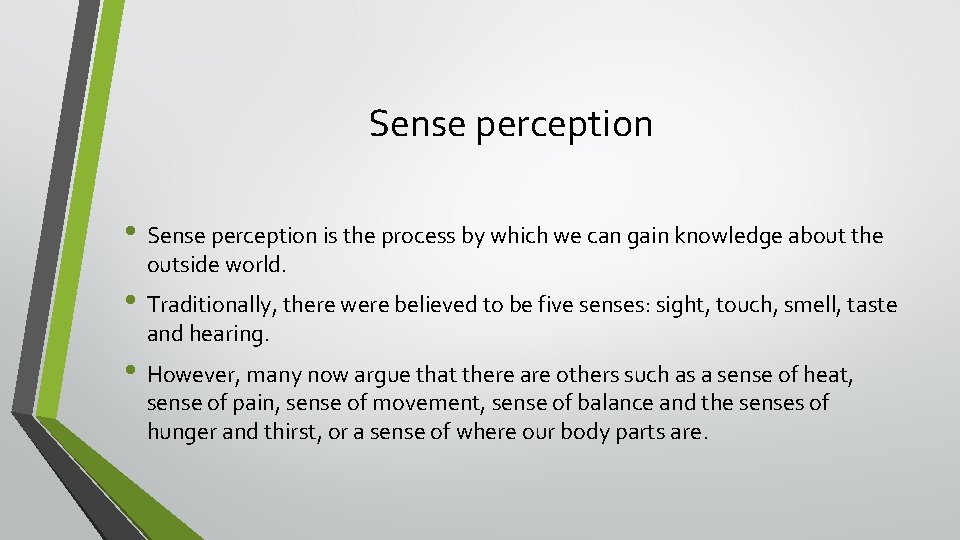 Sense perception

• Sense perception is the process by which we can gain knowledge about the outside world.

• Traditionally, there were believed to be five senses: sight, touch, smell, taste and hearing.

• However, many now argue that there are others such as a sense of heat, sense of pain, sense of movement, sense of balance and the senses of hunger and thirst, or a sense of where our body parts are.